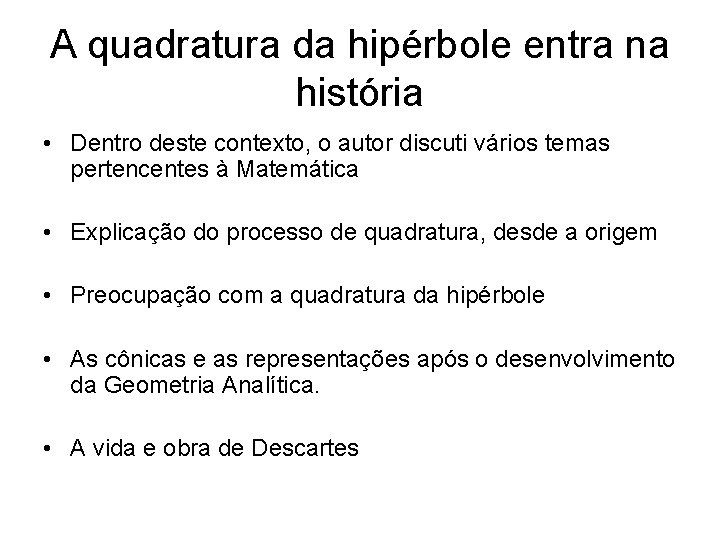 A quadratura da hipérbole entra na história

• Dentro deste contexto, o autor discuti vários temas pertencentes à Matemática

• Explicação do processo de quadratura, desde a origem

• Preocupação com a quadratura da hipérbole

• As cônicas e as representações após o desenvolvimento da Geometria Analítica.

• A vida e obra de Descartes